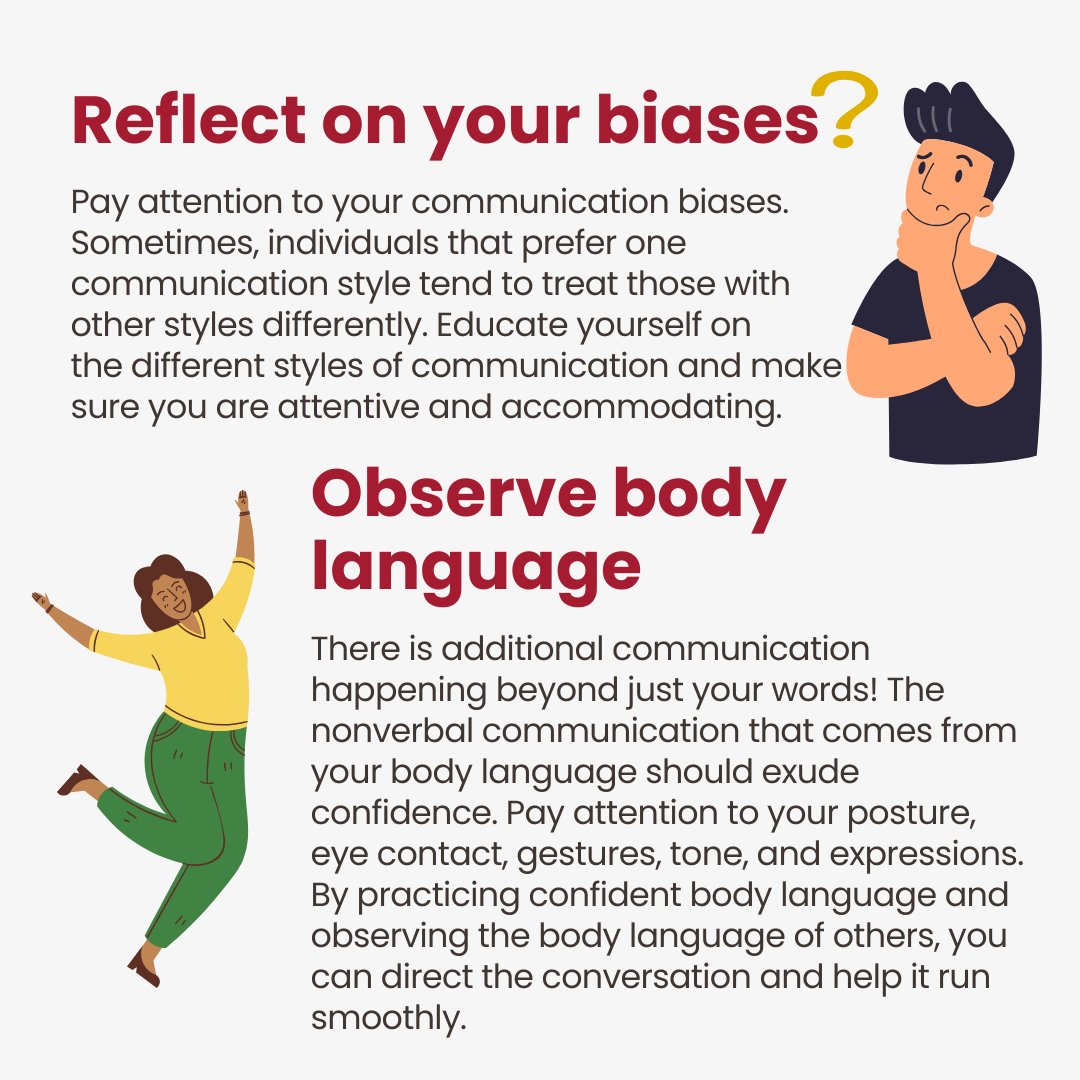 Reflect on your biases?

Pay attention to your communication biases. Sometimes, individuals that prefer one communication style tend to treat those with other styles differently. Educate yourself on the different styles of communication and make sure you are attentive and accommodating.

Observe body language

There is additional communication happening beyond just your words! The nonverbal communication that comes from your body language should exude confidence. Pay attention to your posture, eye contact, gestures, tone, and expressions. By practicing confident body language and observing the body language of others, you can direct the conversation and help it run smoothly.